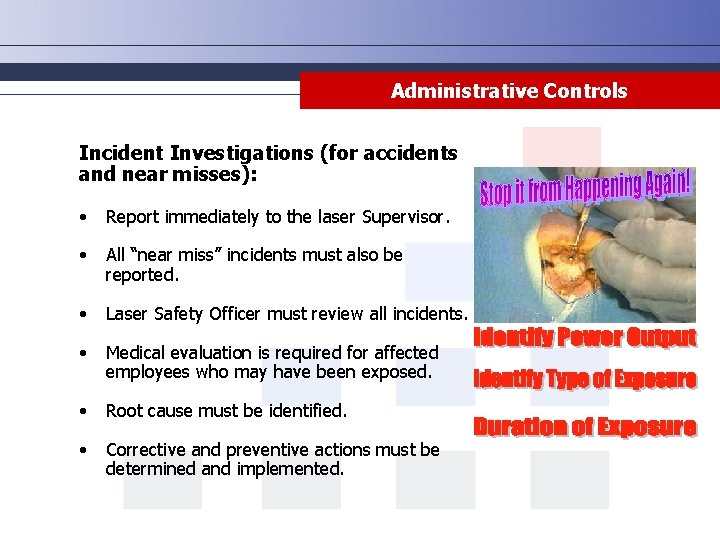 Administrative Controls

Incident Investigations (for accidents and near misses):

• Report immediately to the laser Supervisor.

• All "near miss" incidents must also be reported.

• Laser Safety Officer must review all incidents.

• Medical evaluation is required for affected employees who may have been exposed.

• Root cause must be identified.

• Corrective and preventive actions must be determined and implemented.

Stop it from Happening Again!

Identify Power Output

Identify Type of Exposure

Duration of Exposure